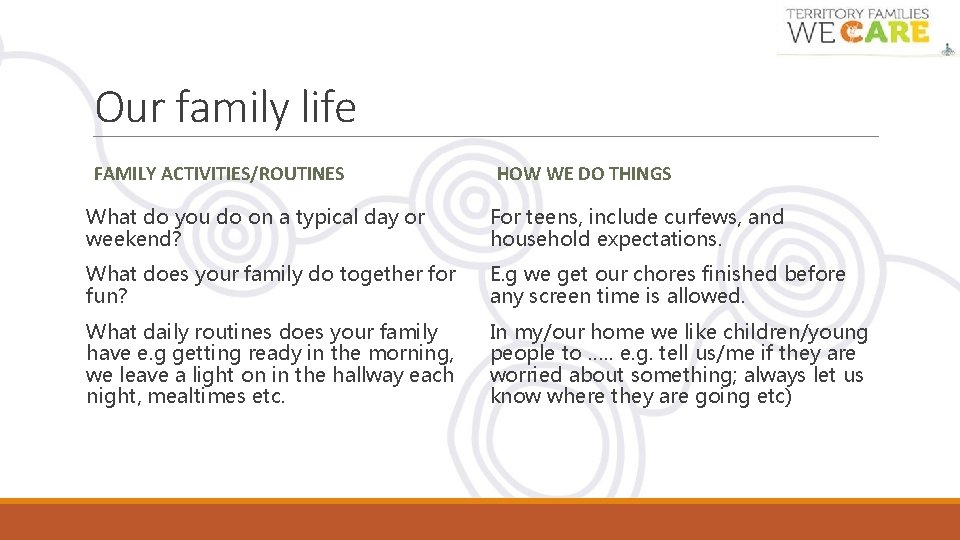 TERRITORY FAMILIES
WE CARE

Our family life

FAMILY ACTIVITIES/ROUTINES

What do you do on a typical day or weekend?

What does your family do together for fun?

What daily routines does your family have e.g getting ready in the morning, we leave a light on in the hallway each night, mealtimes etc.

HOW WE DO THINGS

For teens, include curfews, and household expectations.

E.g we get our chores finished before any screen time is allowed.

In my/our home we like children/young people to ….. e.g. tell us/me if they are worried about something; always let us know where they are going etc)